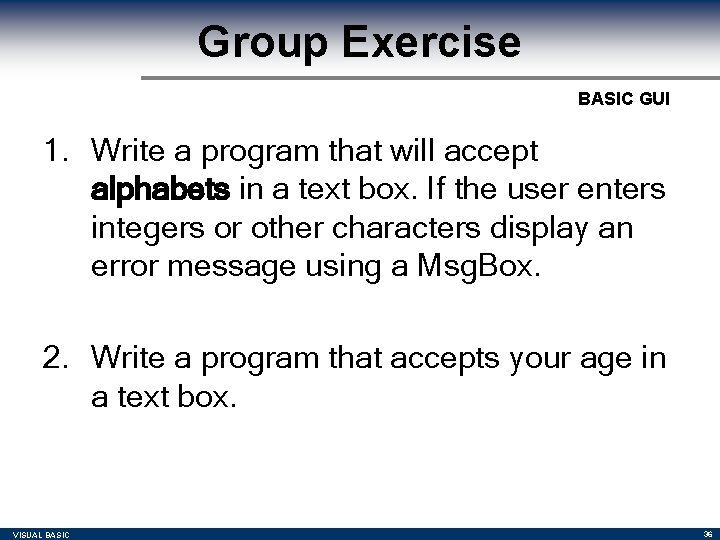 Group Exercise

BASIC GUI

1. Write a program that will accept alphabets in a text box. If the user enters integers or other characters display an error message using a MsgBox.

2. Write a program that accepts your age in a text box.

VISUAL BASIC

36